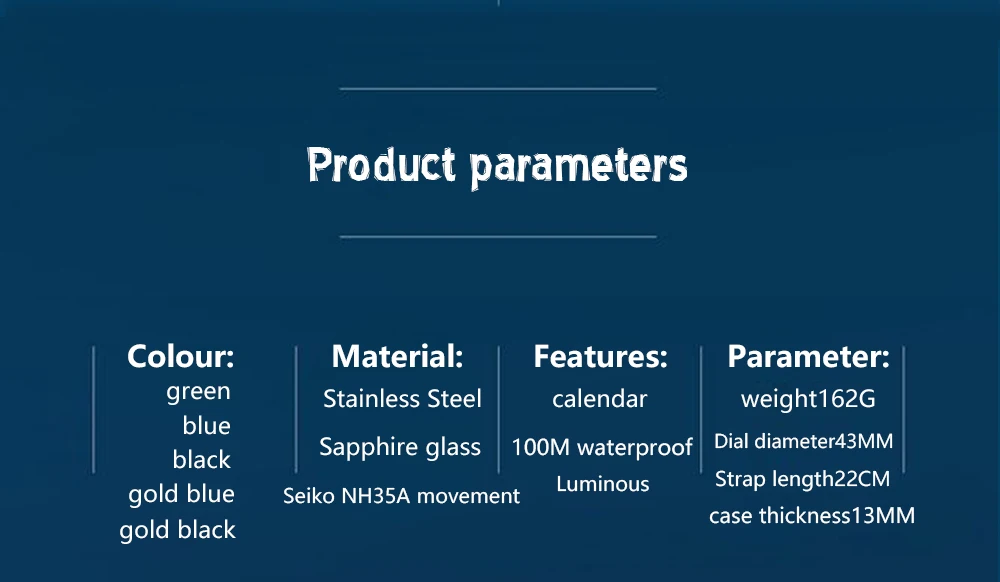 Product parameters

Colour:
green
blue
black
gold blue
gold black

Material:
Stainless Steel
Sapphire glass
Seiko NH35A movement

Features:
calendar
100M waterproof
Luminous

Parameter:
weight162G
Dial diameter43MM
Strap length22CM
case thickness13MM